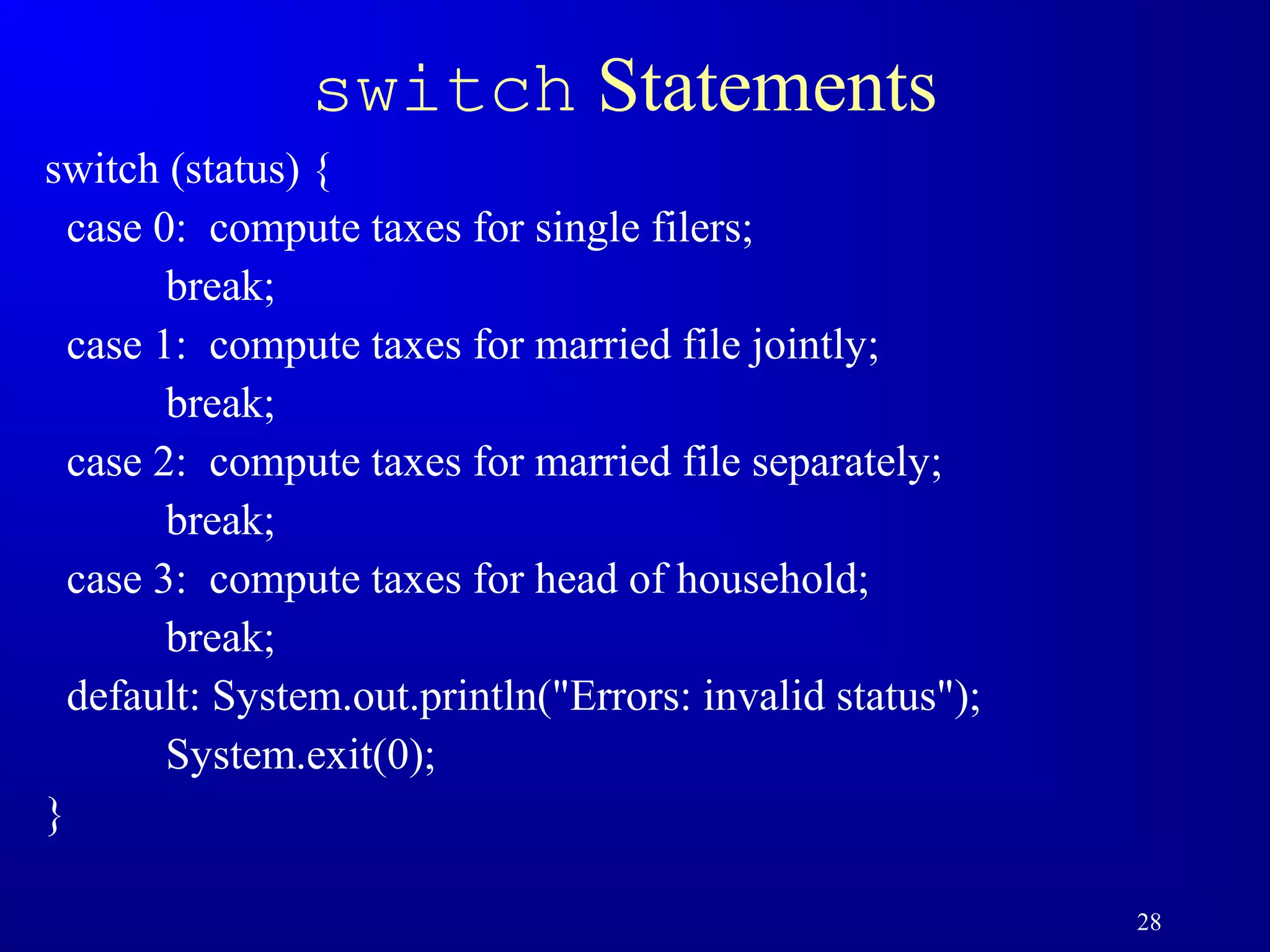 switch Statements

switch (status) {
case 0: compute taxes for single filers;
break;
case 1: compute taxes for married file jointly;
break;
case 2: compute taxes for married file separately;
break;
case 3: compute taxes for head of household;
break;
default: System.out.println("Errors: invalid status");
System.exit(0);
}

28